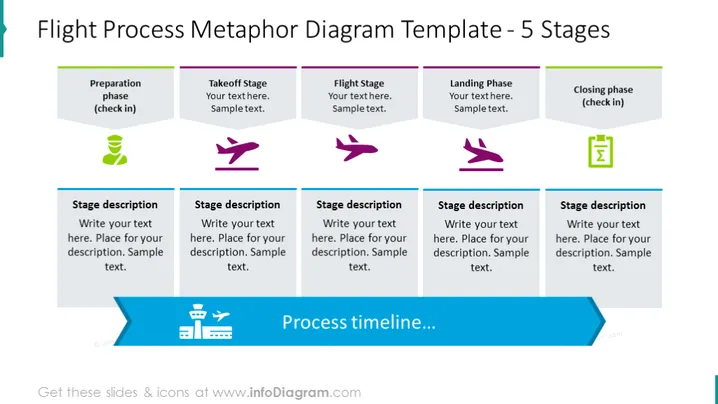 Flight Process Metaphor Diagram Template - 5 Stages

Preparation phase (check in)

Takeoff Stage
Your text here. Sample text.

Flight Stage
Your text here. Sample text.

Landing Phase
Your text here. Sample text.

Closing phase (check in)

Stage description
Write your text here. Place for your description. Sample text.

Stage description
Write your text here. Place for your description. Sample text.

Stage description
Write your text here. Place for your description. Sample text.

Stage description
Write your text here. Place for your description. Sample text.

Stage description
Write your text here. Place for your description. Sample text.

Process timeline...

Get these slides & icons at www.infoDiagram.com